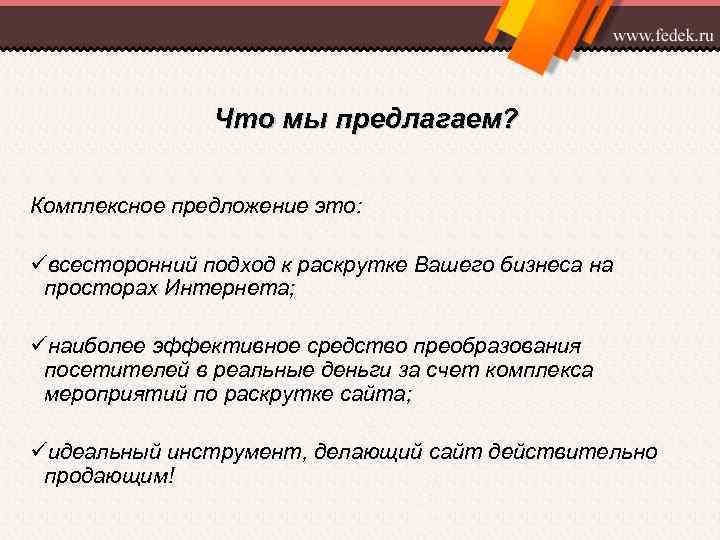 www.fedek.ru

Что мы предлагаем?

Комплексное предложение это:

✓всесторонний подход к раскрутке Вашего бизнеса на просторах Интернета;

✓наиболее эффективное средство преобразования посетителей в реальные деньги за счет комплекса мероприятий по раскрутке сайта;

✓идеальный инструмент, делающий сайт действительно продающим!